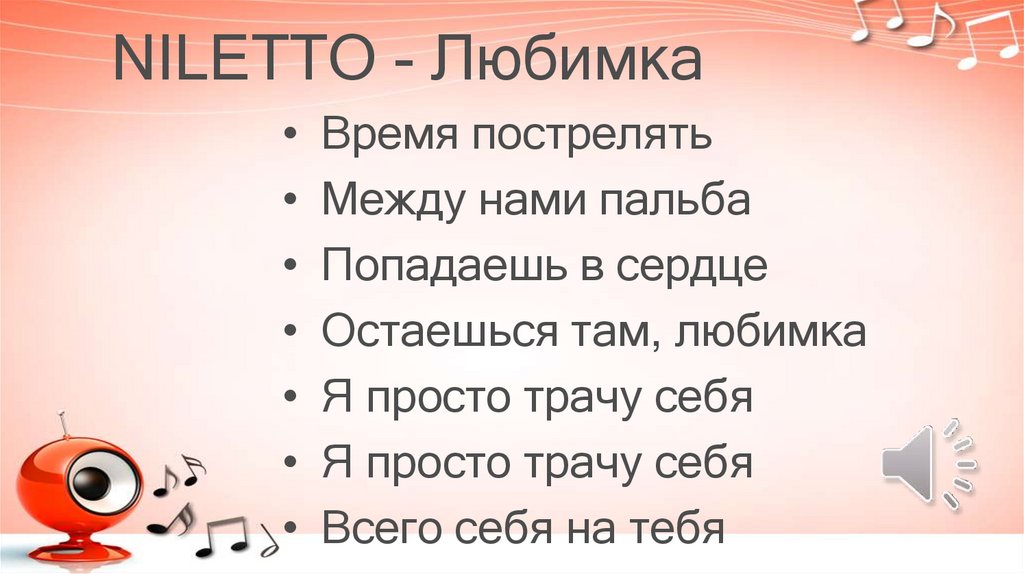 NILETTO - Любимка

• Время пострелять
• Между нами пальба
• Попадаешь в сердце
• Остаешься там, любимка
• Я просто трачу себя
• Я просто трачу себя
• Всего себя на тебя